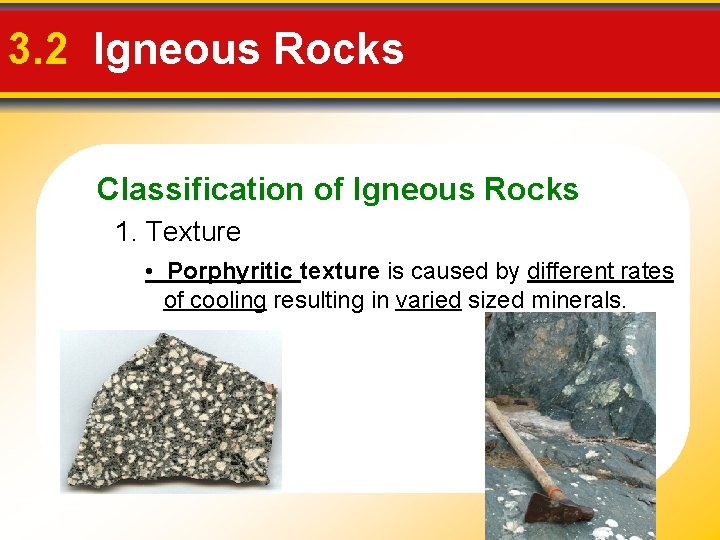 3.2 Igneous Rocks

Classification of Igneous Rocks

1. Texture

• Porphyritic texture is caused by different rates of cooling resulting in varied sized minerals.